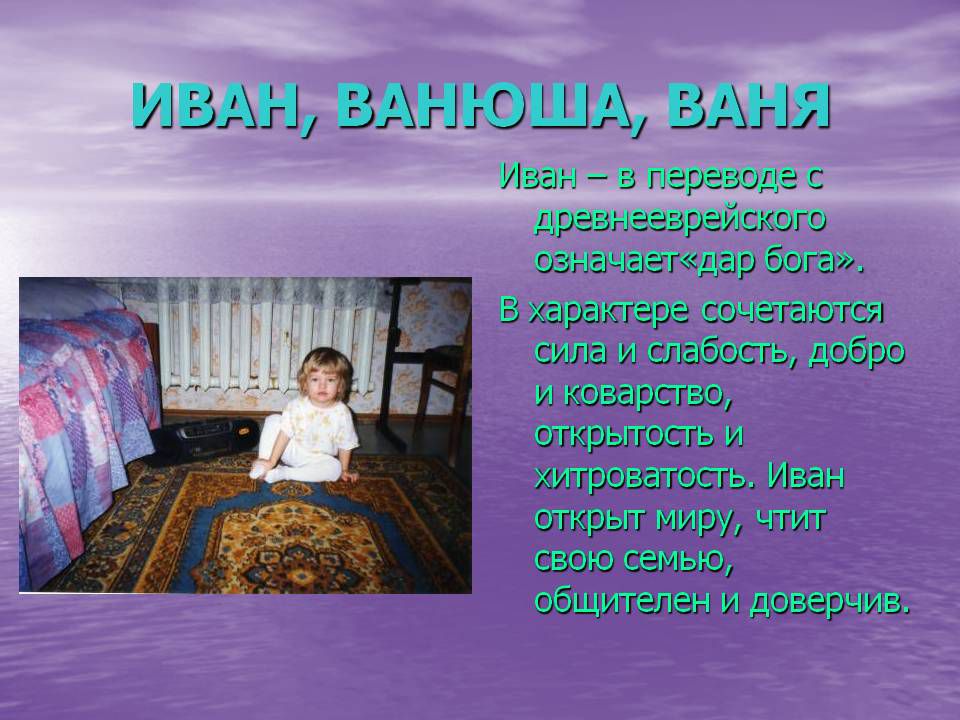 ИВАН, ВАНЮША, ВАНЯ

Иван – в переводе с древнееврейского означает«дар бога».

В характере сочетаются сила и слабость, добро и коварство, открытость и хитроватость. Иван открыт миру, чтит свою семью, общителен и доверчив.